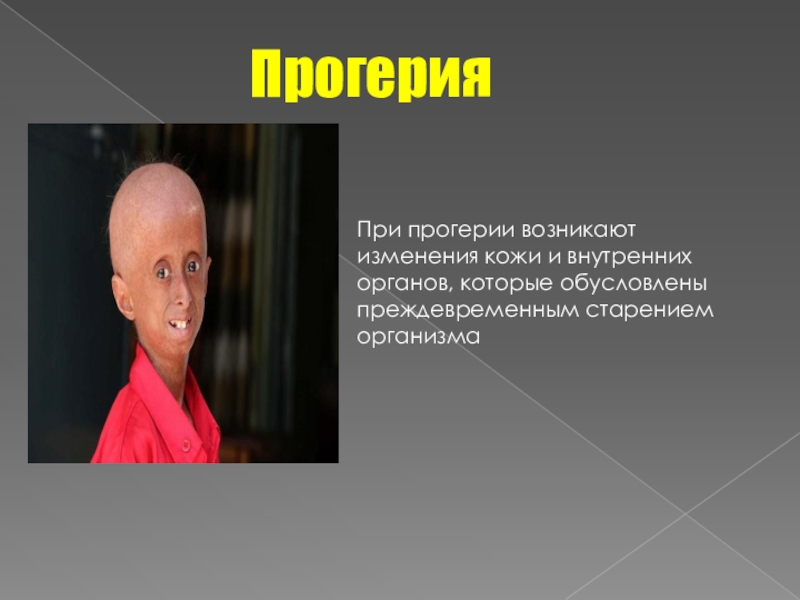 Прогерия

При прогерии возникают изменения кожи и внутренних органов, которые обусловлены преждевременным старением организма